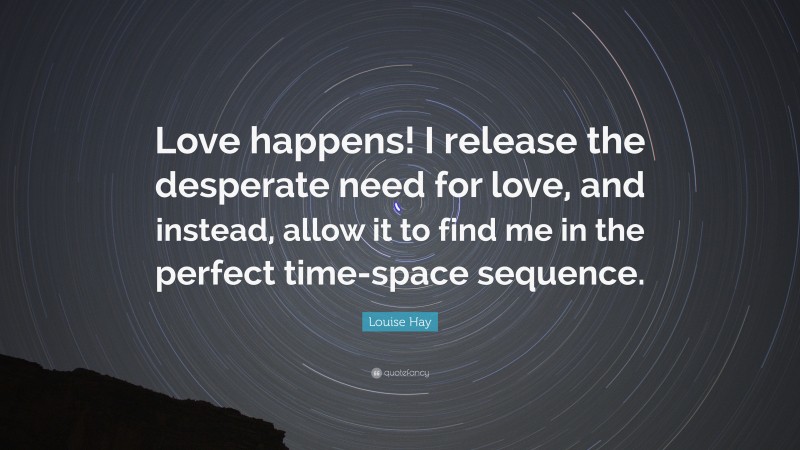 Love happens! I release the desperate need for love, and instead, allow it to find me in the perfect time-space sequence.

Louise Hay

quotefancy